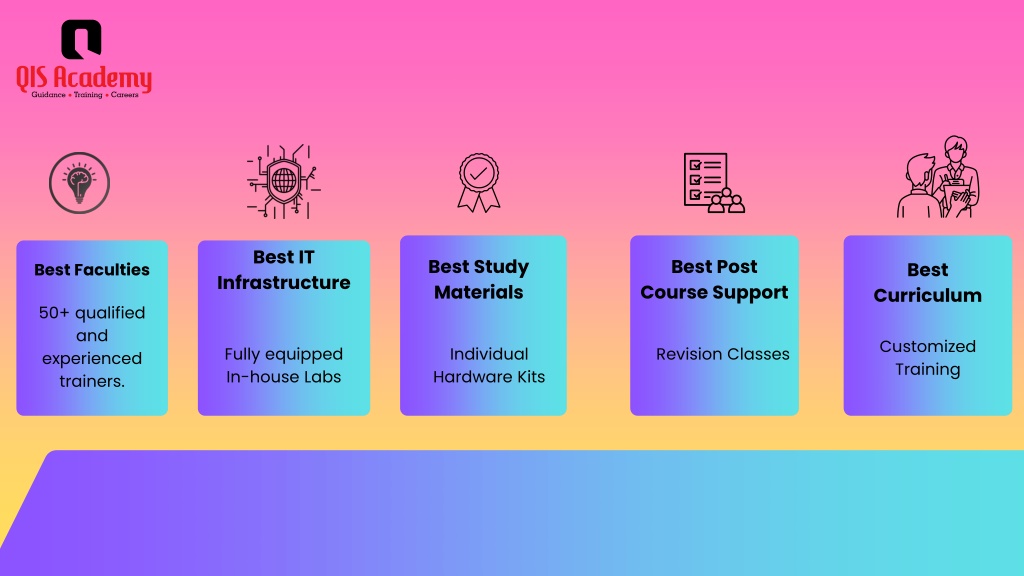 QIS Academy
Guidance • Training • Careers

Best Faculties

50+ qualified and experienced trainers.

Best IT Infrastructure

Fully equipped In-house Labs

Best Study Materials

Individual Hardware Kits

Best Post Course Support

Revision Classes

Best Curriculum

Customized Training